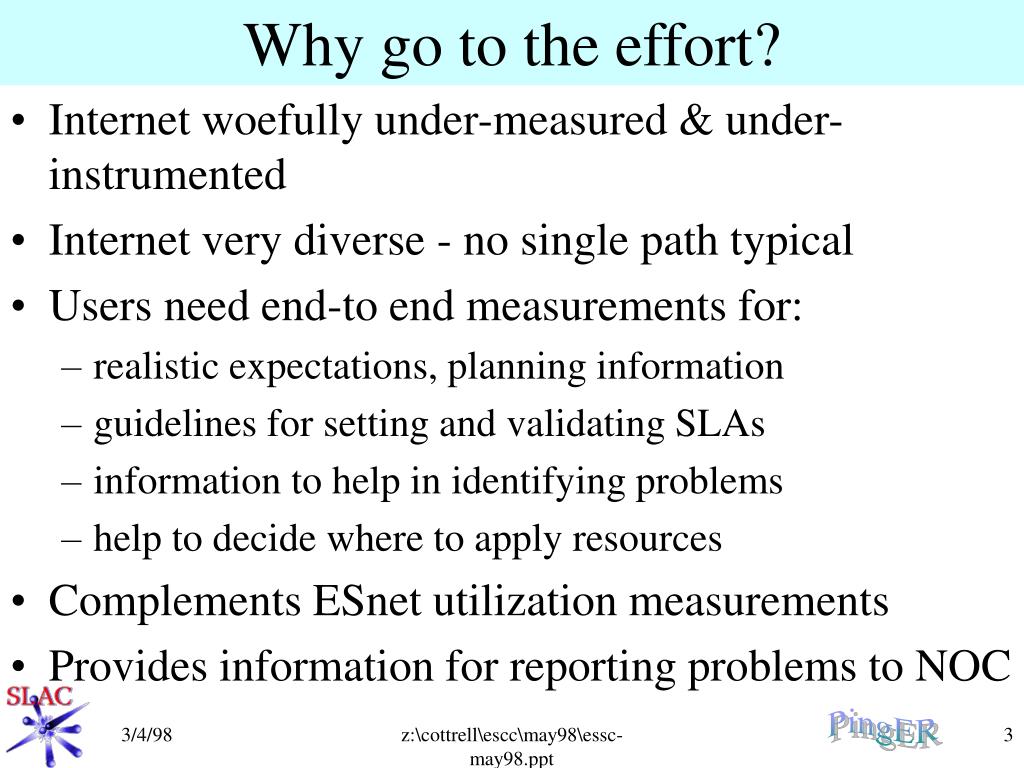 Why go to the effort?

• Internet woefully under-measured & under-instrumented
• Internet very diverse - no single path typical
• Users need end-to end measurements for:
– realistic expectations, planning information
– guidelines for setting and validating SLAs
– information to help in identifying problems
– help to decide where to apply resources
• Complements ESnet utilization measurements
• Provides information for reporting problems to NOC

SLAC

3/4/98

z:\cottrell\escc\may98\essc-may98.ppt

PingER

3